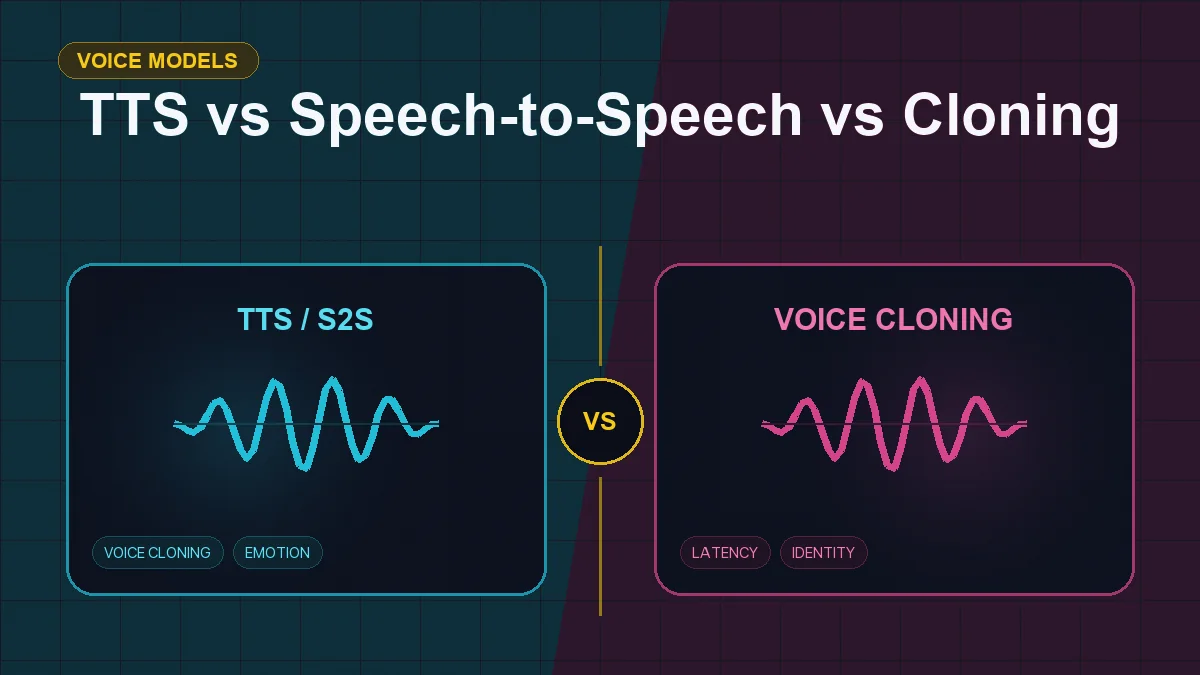 VOICE MODELS

TTS vs Speech-to-Speech vs Cloning

TTS / S2S

VOICE CLONING EMOTION

VS

VOICE CLONING

LATENCY IDENTITY